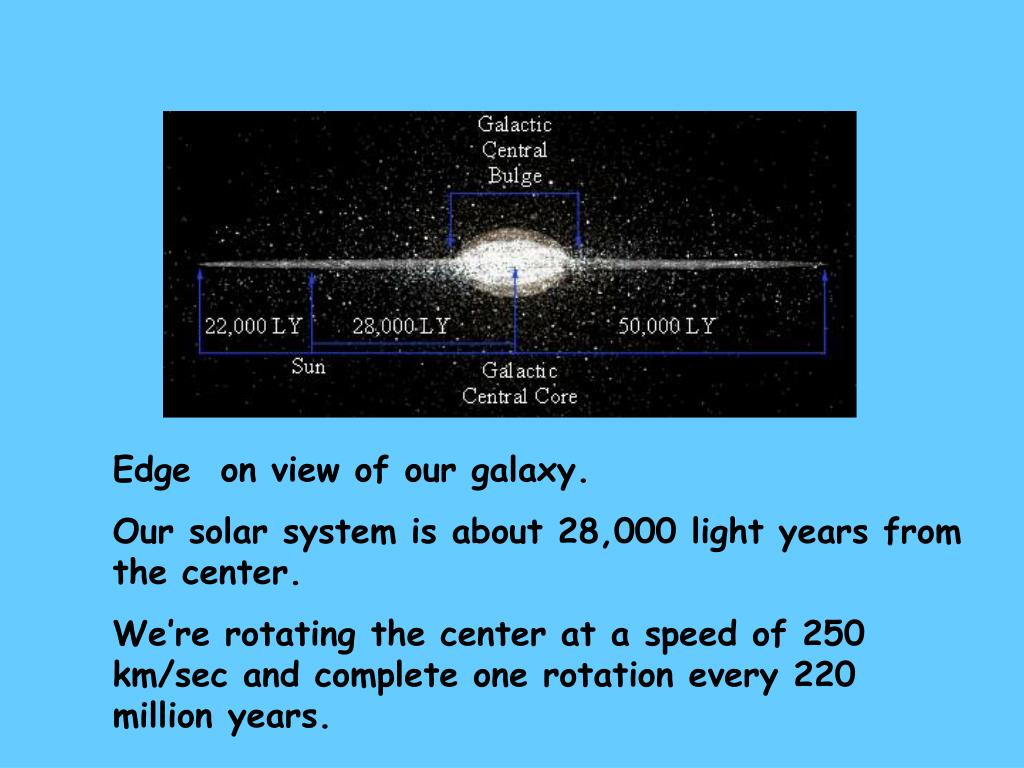 Galactic Central Bulge

22,000 LY

28,000 LY

50,000 LY

Sun

Galactic Central Core

Edge on view of our galaxy.

Our solar system is about 28,000 light years from the center.

We're rotating the center at a speed of 250 km/sec and complete one rotation every 220 million years.